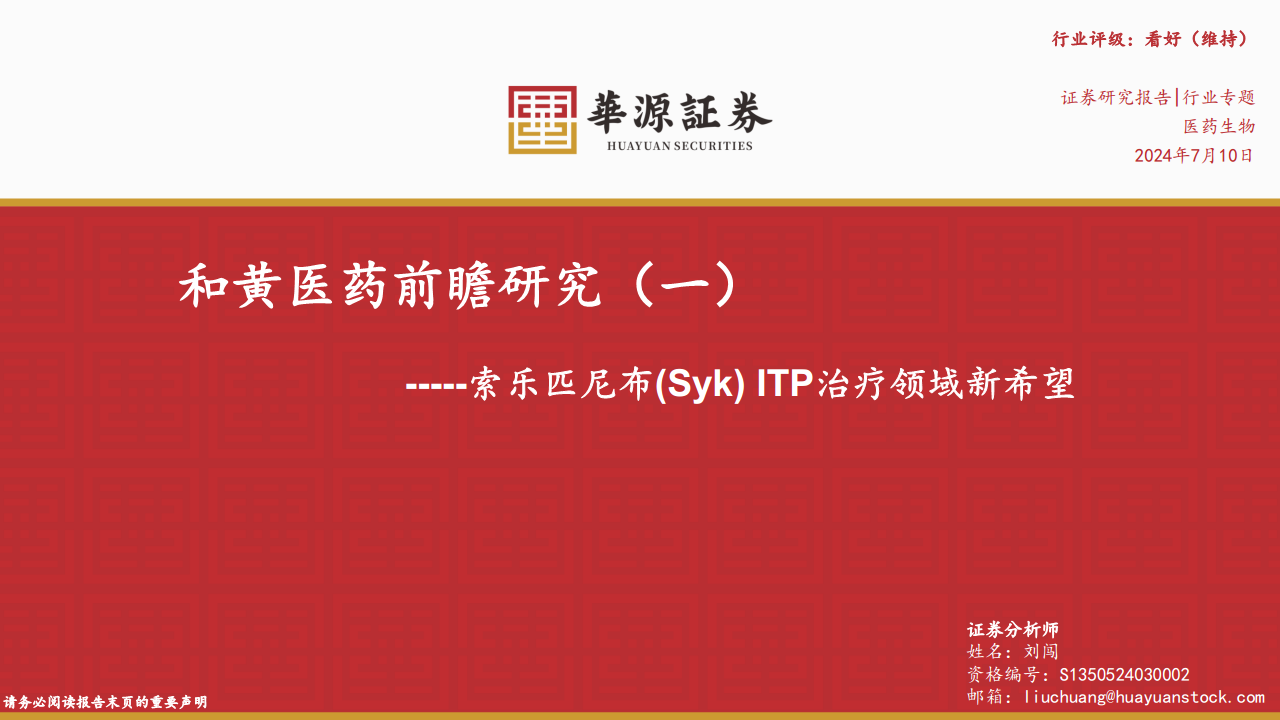 行业评级：看好（维持）

華源証券
HUAYUAN SECURITIES

证券研究报告|行业专题
医药生物
2024年7月10日

和黄医药前瞻研究（一）

-----索乐匹尼布(Syk) ITP治疗领域新希望

证券分析师
姓名：刘闯
资格编号：S1350524030002
邮箱：liuchuang@huayuanstock.com

请务必阅读报告末页的重要声明